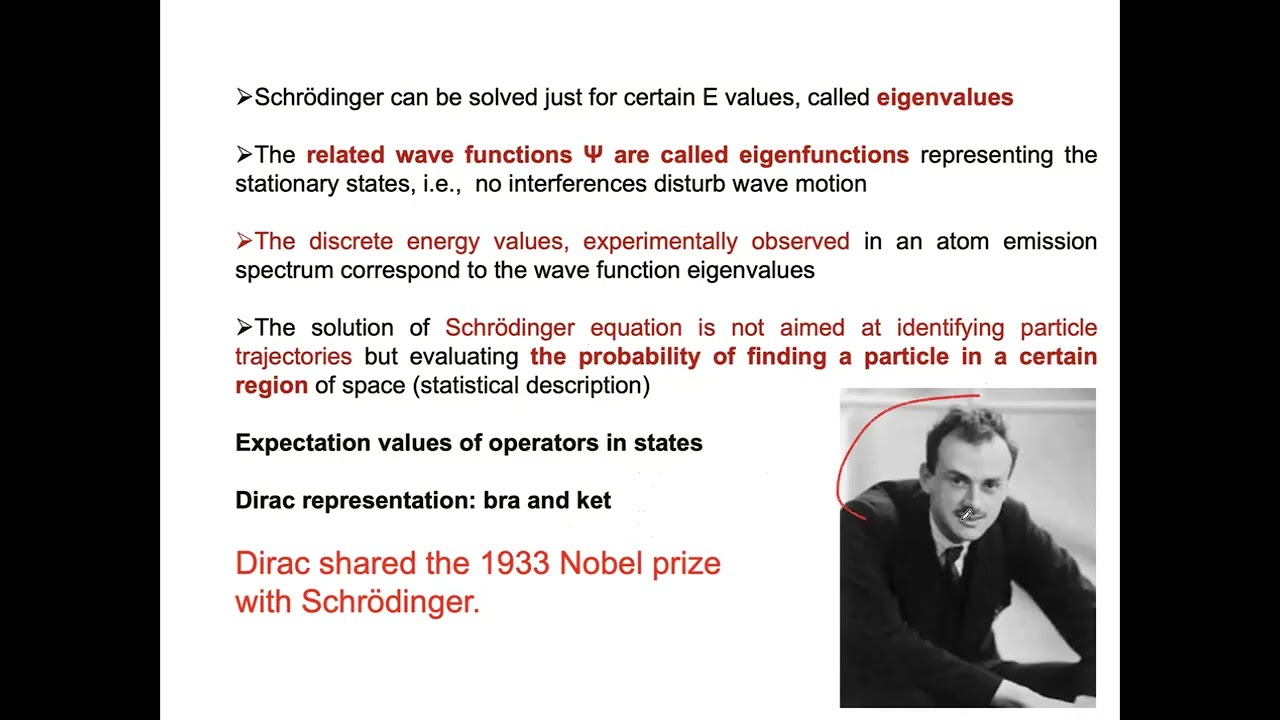 ➢Schrödinger can be solved just for certain E values, called eigenvalues

➢The related wave functions Ψ are called eigenfunctions representing the stationary states, i.e., no interferences disturb wave motion

➢The discrete energy values, experimentally observed in an atom emission spectrum correspond to the wave function eigenvalues

➢The solution of Schrödinger equation is not aimed at identifying particle trajectories but evaluating the probability of finding a particle in a certain region of space (statistical description)

Expectation values of operators in states

Dirac representation: bra and ket

Dirac shared the 1933 Nobel prize with Schrödinger.